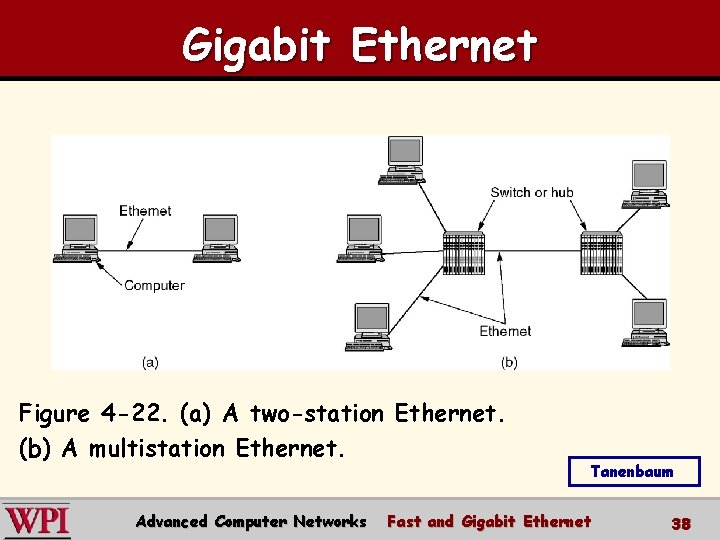 Gigabit Ethernet

Ethernet

Computer

(a)

Switch or hub

Ethernet

(b)

Figure 4-22. (a) A two-station Ethernet.
(b) A multistation Ethernet.

Tanenbaum

WPI

Advanced Computer Networks

Fast and Gigabit Ethernet

38